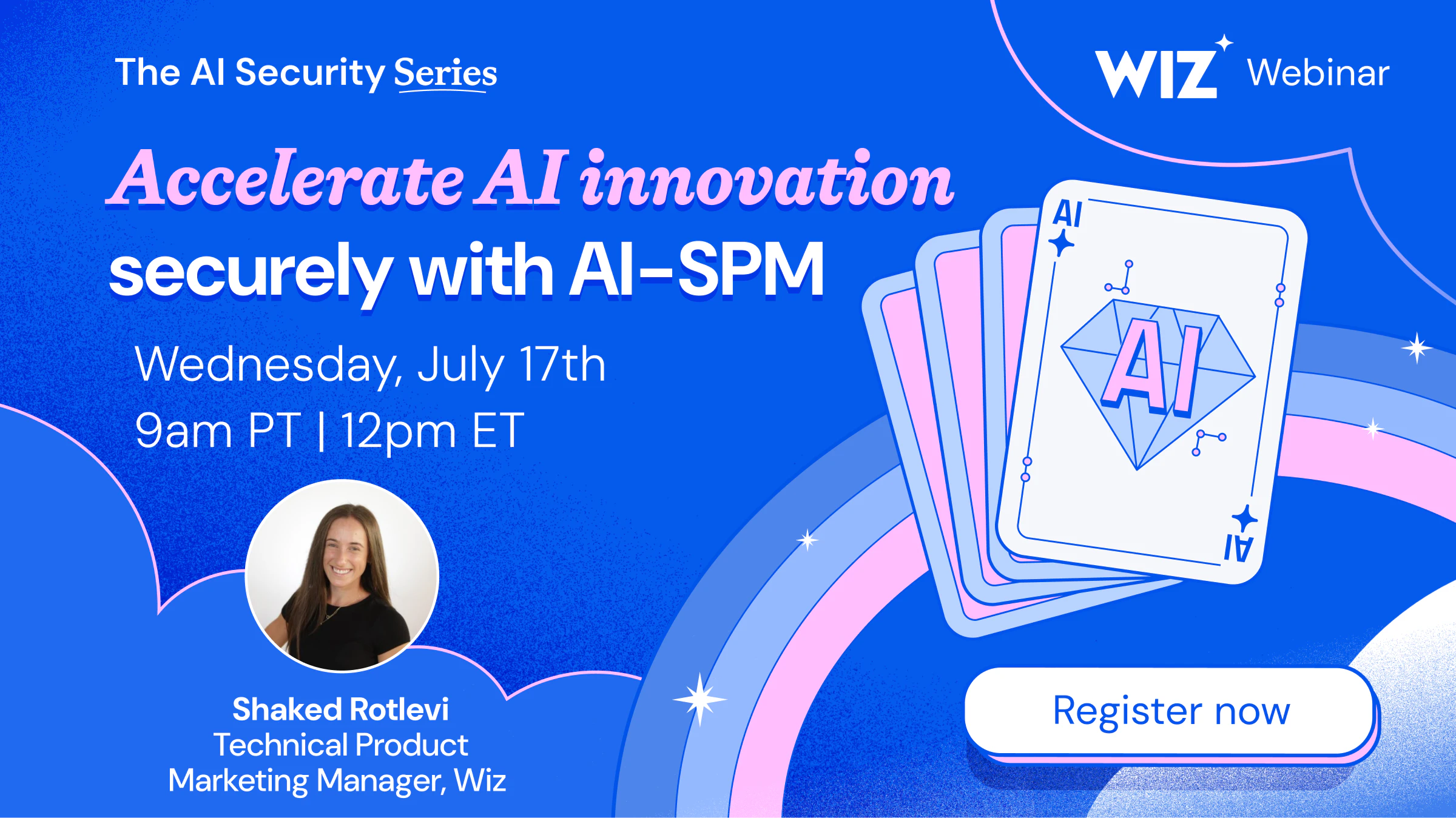 The AI Security Series

WIZ Webinar

Accelerate AI innovation securely with AI-SPM

Wednesday, July 17th
9am PT | 12pm ET

AI

AI

AI

Shaked Rotlevi
Technical Product Marketing Manager, Wiz

Register now